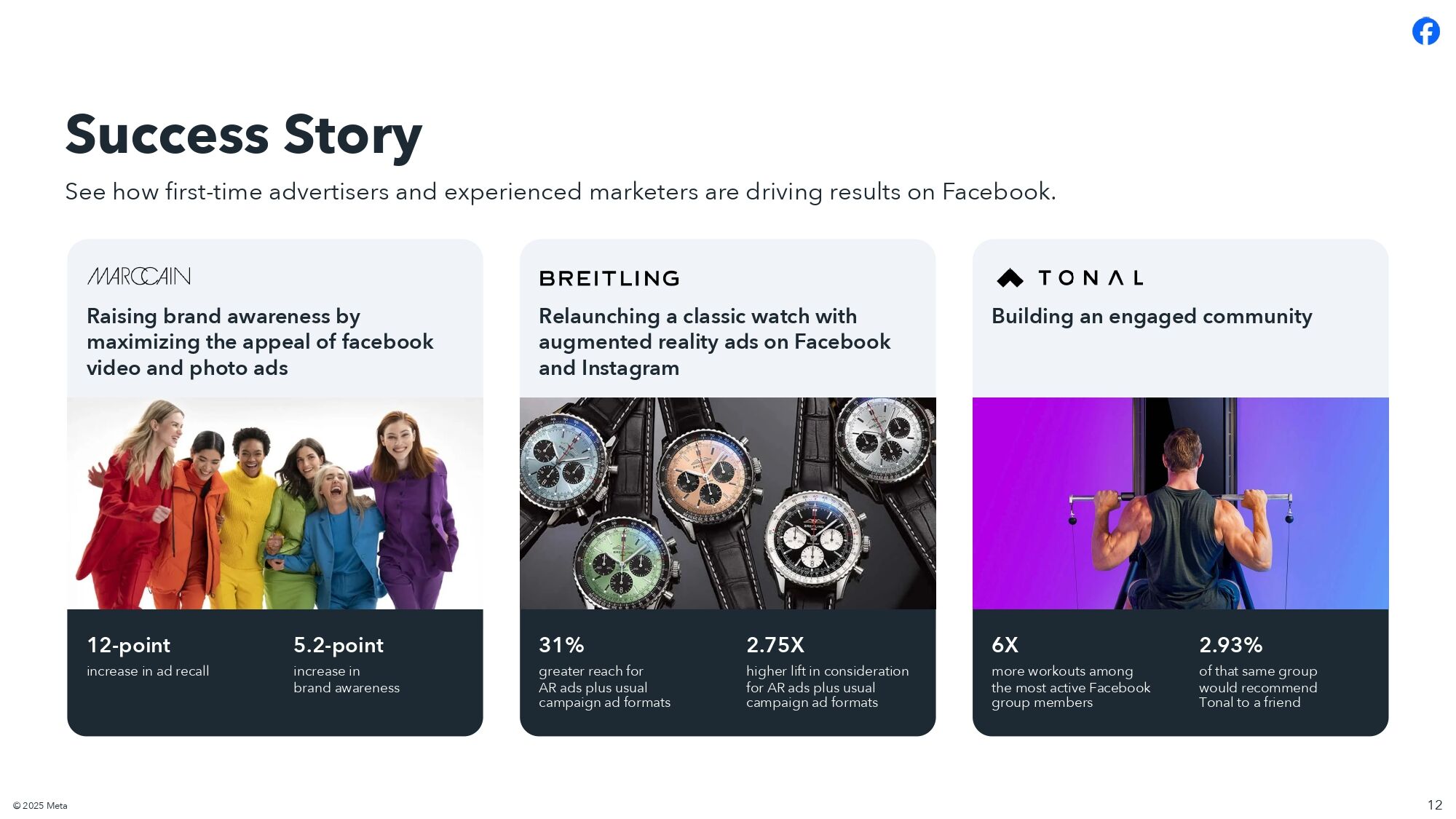 Success Story

See how first-time advertisers and experienced marketers are driving results on Facebook.

MARCCAIN

Raising brand awareness by maximizing the appeal of facebook video and photo ads

12-point
increase in ad recall

5.2-point
increase in brand awareness

BREITLING

Relaunching a classic watch with augmented reality ads on Facebook and Instagram

31%
greater reach for AR ads plus usual campaign ad formats

2.75X
higher lift in consideration for AR ads plus usual campaign ad formats

TONAL

Building an engaged community

6X
more workouts among the most active Facebook group members

2.93%
of that same group would recommend Tonal to a friend

© 2025 Meta

12